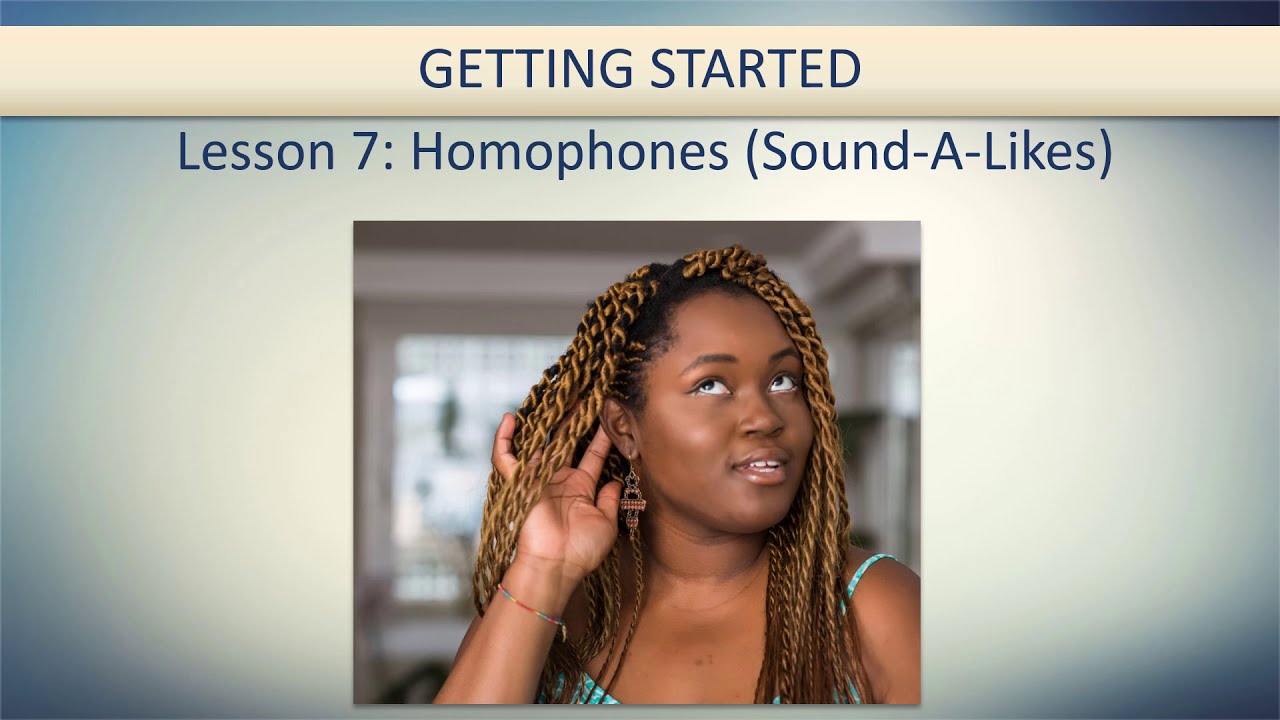 GETTING STARTED

Lesson 7: Homophones (Sound-A-Likes)